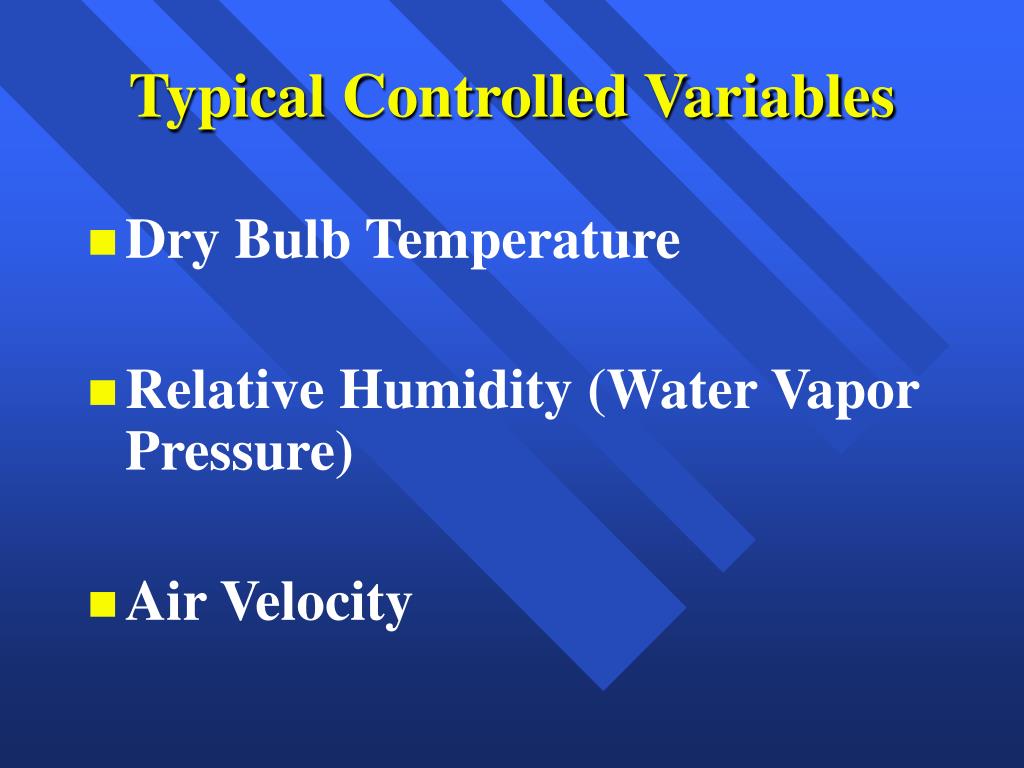 Typical Controlled Variables

Dry Bulb Temperature

Relative Humidity (Water Vapor Pressure)

Air Velocity